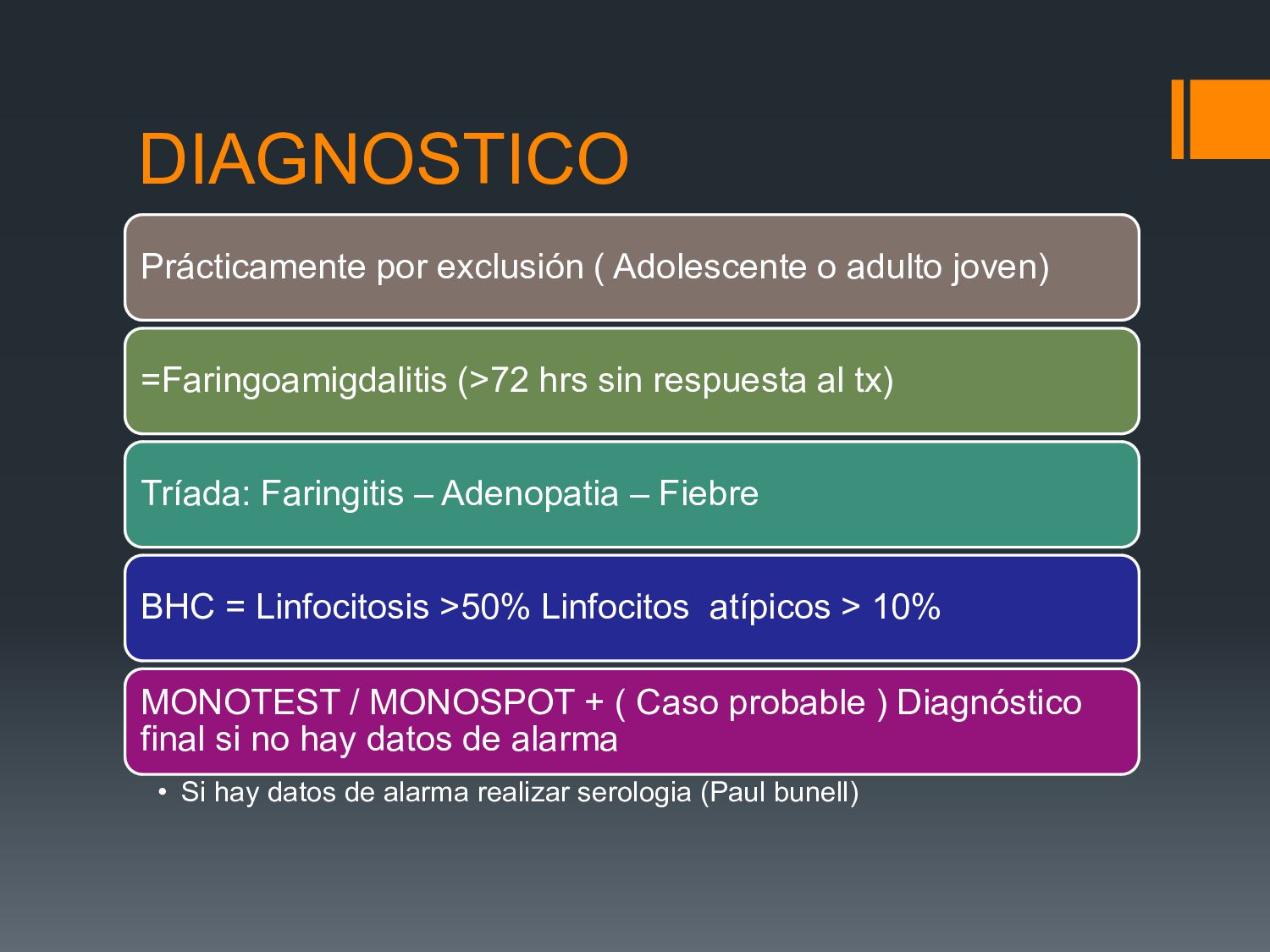 DIAGNOSTICO

Prácticamente por exclusión ( Adolescente o adulto joven)

=Faringoamigdalitis (>72 hrs sin respuesta al tx)

Tríada: Faringitis – Adenopatia – Fiebre

BHC = Linfocitosis >50% Linfocitos atípicos > 10%

MONOTEST / MONOSPOT + ( Caso probable ) Diagnóstico final si no hay datos de alarma

• Si hay datos de alarma realizar serologia (Paul bunell)